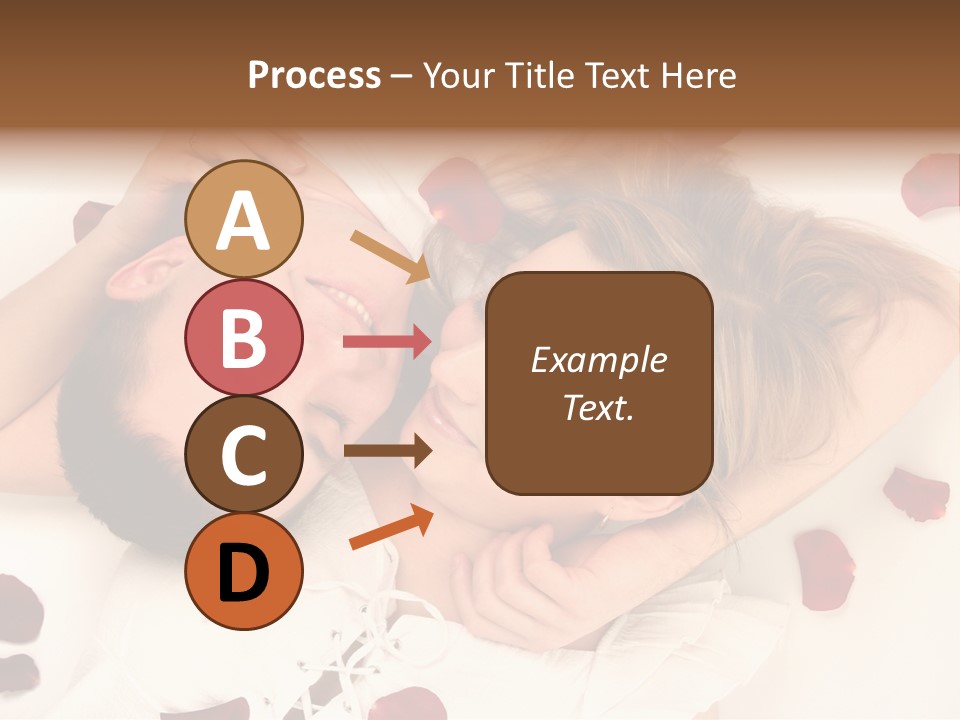 Process – Your Title Text Here

A

B

C

D

Example Text.